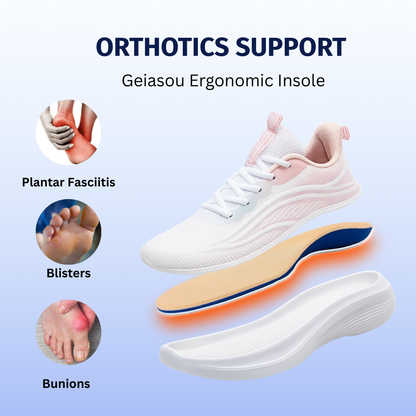 ORTHOTICS SUPPORT

Geiasou Ergonomic Insole

Plantar Fasciitis

Blisters

Bunions